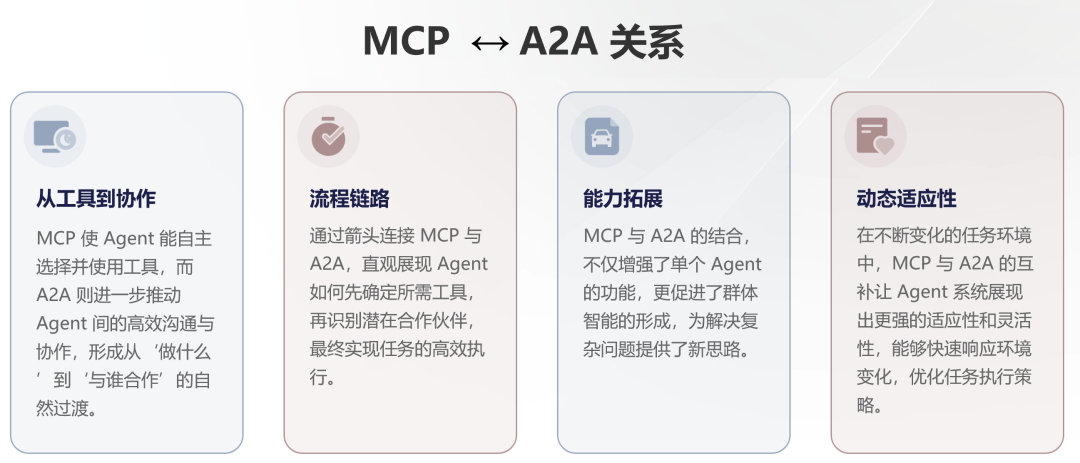 MCP ↔ A2A 关系

从工具到协作

MCP 使 Agent 能自主选择并使用工具，而 A2A 则进一步推动 Agent 间的高效沟通与协作，形成从‘做什么’到‘与谁合作’的自然过渡。

流程链路

通过箭头连接 MCP 与 A2A，直观展现 Agent 如何先确定所需工具，再识别潜在合作伙伴，最终实现任务的高效执行。

能力拓展

MCP 与 A2A 的结合，不仅增强了单个 Agent 的功能，更促进了群体智能的形成，为解决复杂问题提供了新思路。

动态适应性

在不断变化的任务环境中，MCP 与 A2A 的互补让 Agent 系统展现出更强的适应性和灵活性，能够快速响应环境变化，优化任务执行策略。